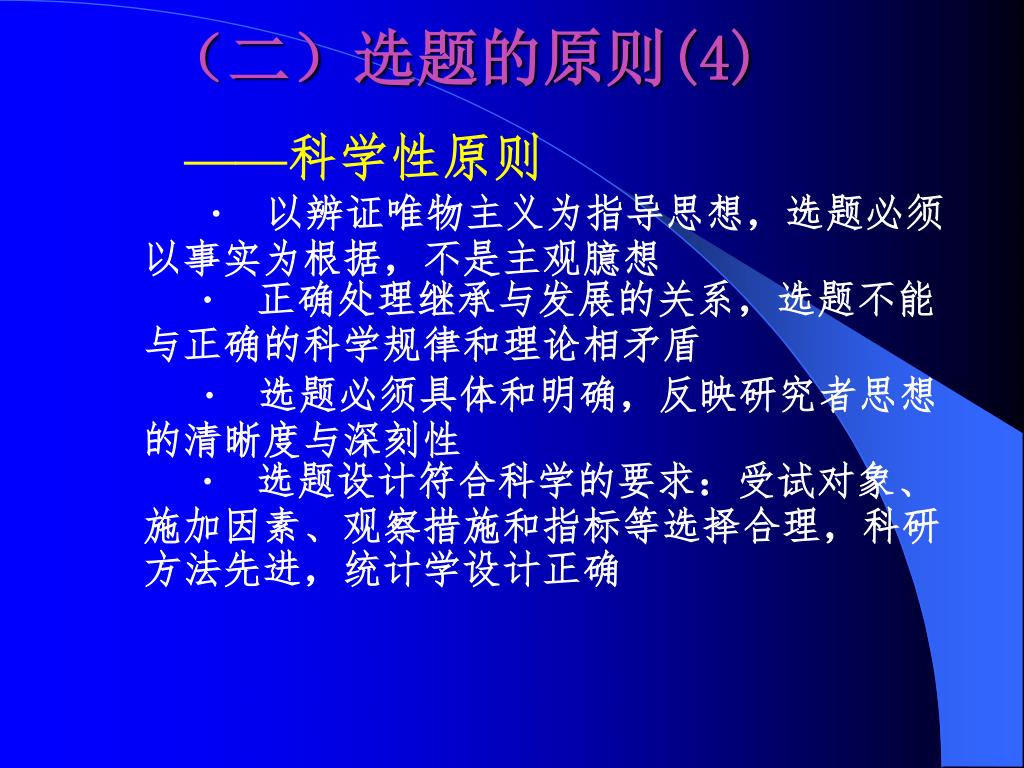 （二）选题的原则(4)

——科学性原则

· 以辨证唯物主义为指导思想，选题必须以事实为根据，不是主观臆想

· 正确处理继承与发展的关系，选题不能与正确的科学规律和理论相矛盾

· 选题必须具体和明确，反映研究者思想的清晰度与深刻性

· 选题设计符合科学的要求：受试对象、施加因素、观察措施和指标等选择合理，科研方法先进，统计学设计正确